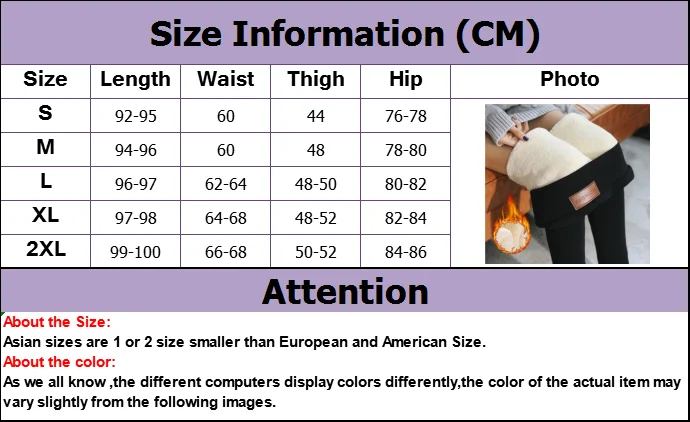 Size Information (CM)

| Size | Length | Waist | Thigh | Hip | Photo |
|---|---|---|---|---|---|
| S | 92-95 | 60 | 44 | 76-78 | |
| M | 94-96 | 60 | 48 | 78-80 | |
| L | 96-97 | 62-64 | 48-50 | 80-82 | |
| XL | 97-98 | 64-68 | 48-52 | 82-84 | |
| 2XL | 99-100 | 66-68 | 50-52 | 84-86 | |

Attention

About the Size:
Asian sizes are 1 or 2 size smaller than European and American Size.
About the color:
As we all know ,the different computers display colors differently,the color of the actual item may vary slightly from the following images.